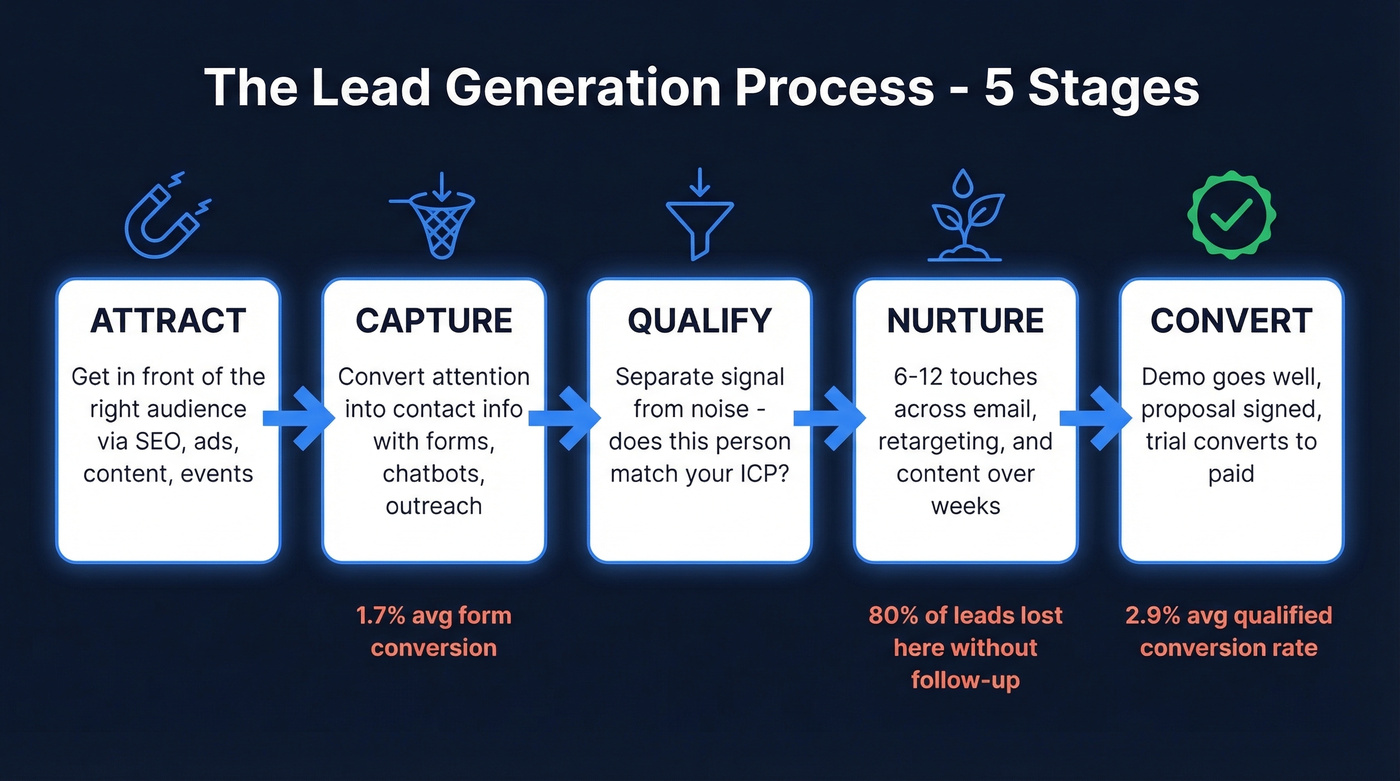 The Lead Generation Process - 5 Stages

ATTRACT

Get in front of the right audience via SEO, ads, content, events

CAPTURE

Convert attention into contact info with forms, chatbots, outreach

1.7% avg form conversion

QUALIFY

Separate signal from noise - does this person match your ICP?

NURTURE

6-12 touches across email, retargeting, and content over weeks

80% of leads lost here without follow-up

CONVERT

Demo goes well, proposal signed, trial converts to paid

2.9% avg qualified conversion rate